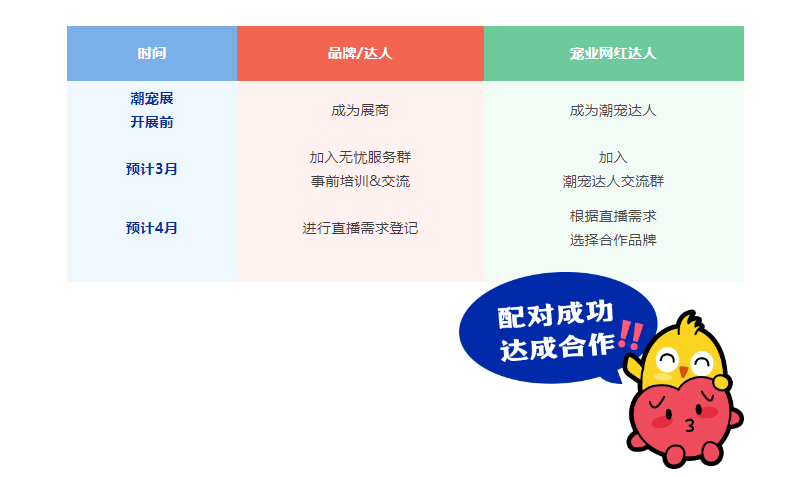 | 时间 | 品牌/达人 | 宠业网红达人 |
|---|---|---|
| 潮宠展 开展前 | 成为展商 | 成为潮宠达人 |
| 预计3月 | 加入无忧服务群 事前培训&交流 | 加入 潮宠达人交流群 |
| 预计4月 | 进行直播需求登记 | 根据直播需求 选择合作品牌 |

配对成功
达成合作!!